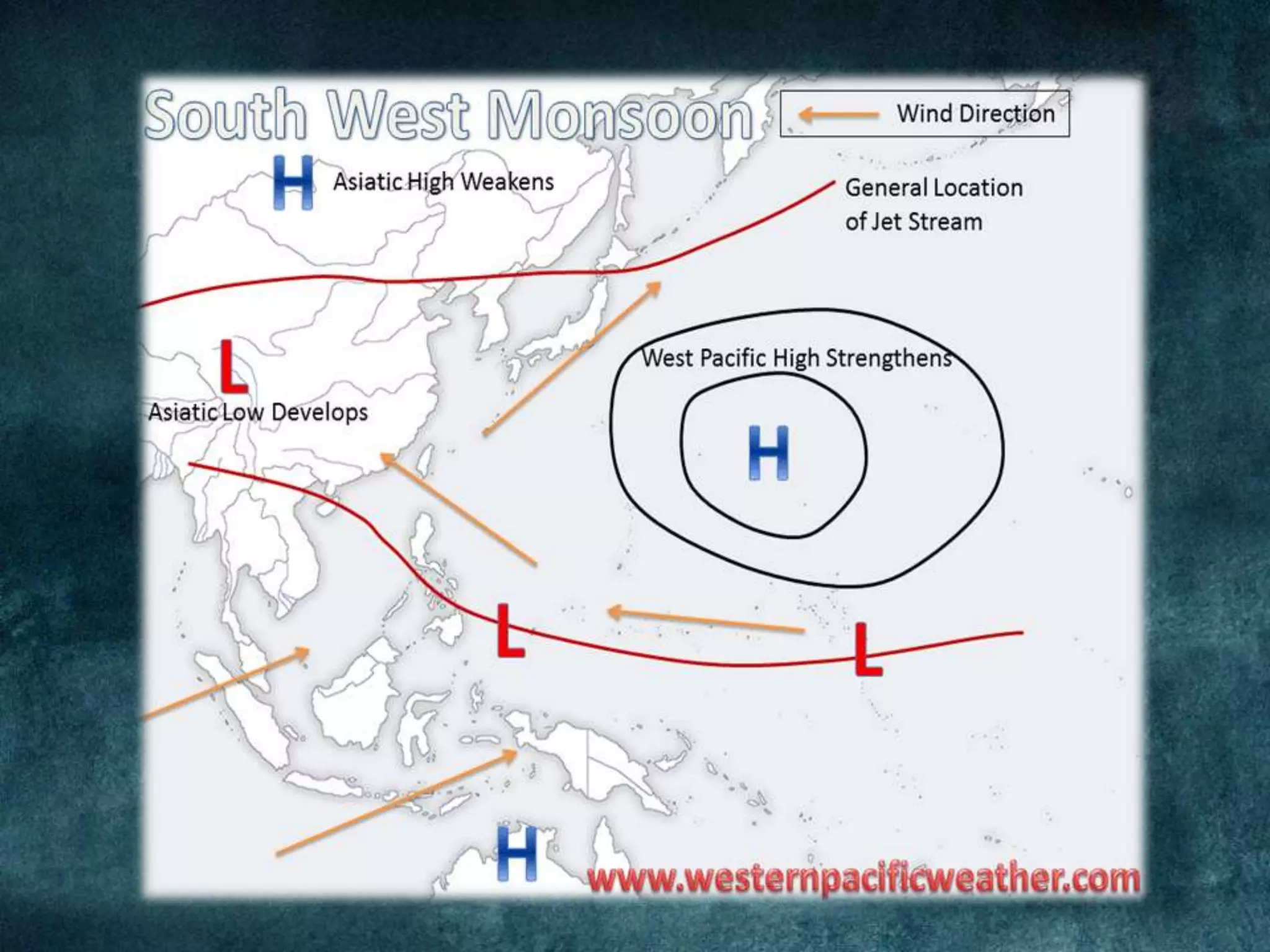 South West Monsoon

Wind Direction

H

Asiatic High Weakens

General Location of Jet Stream

L

Asiatic Low Develops

West Pacific High Strengthens

H

L

L

H

www.westernpacificweather.com